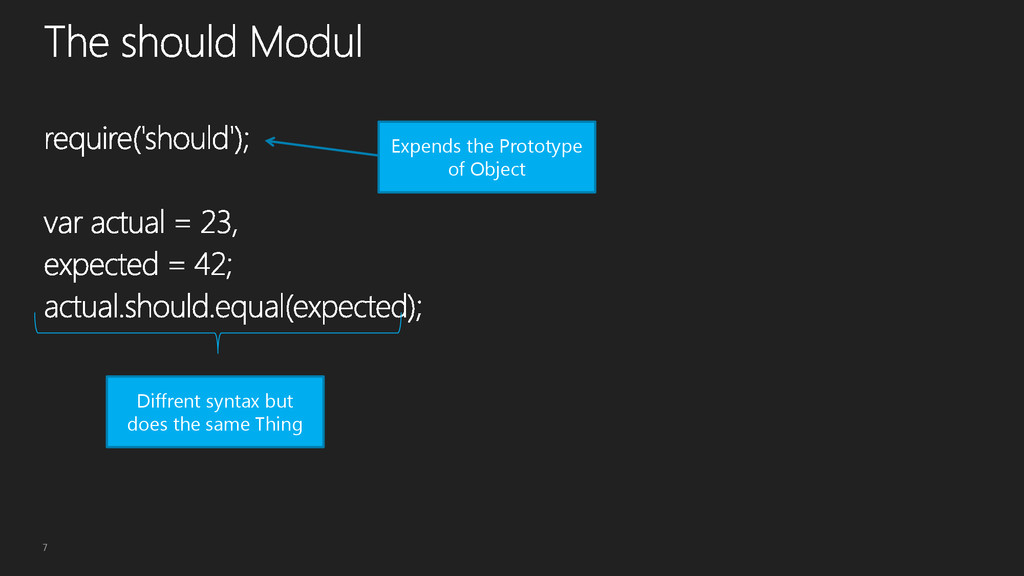 The should Modul

require('should');

Expends the Prototype of Object

var actual = 23,
expected = 42;
actual.should.equal(expected);

Diffrent syntax but does the same Thing

7